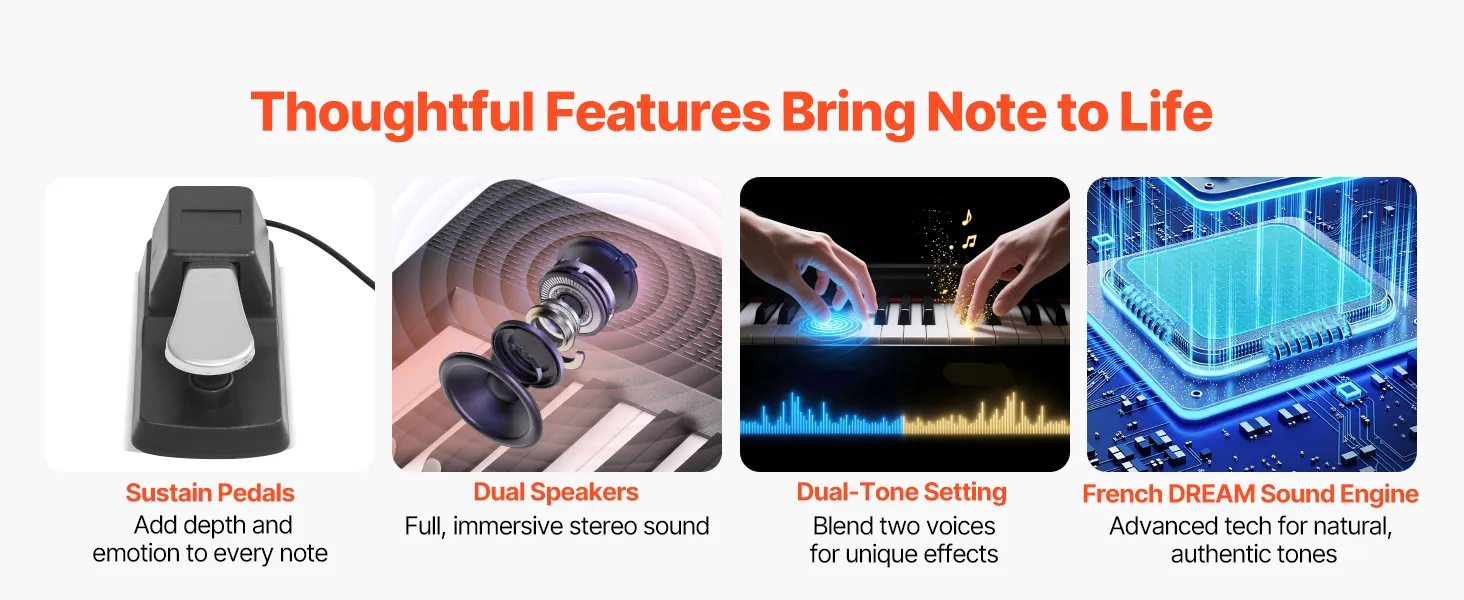 Thoughtful Features Bring Note to Life

Sustain Pedals
Add depth and emotion to every note

Dual Speakers
Full, immersive stereo sound

Dual-Tone Setting
Blend two voices for unique effects

French DREAM Sound Engine
Advanced tech for natural, authentic tones